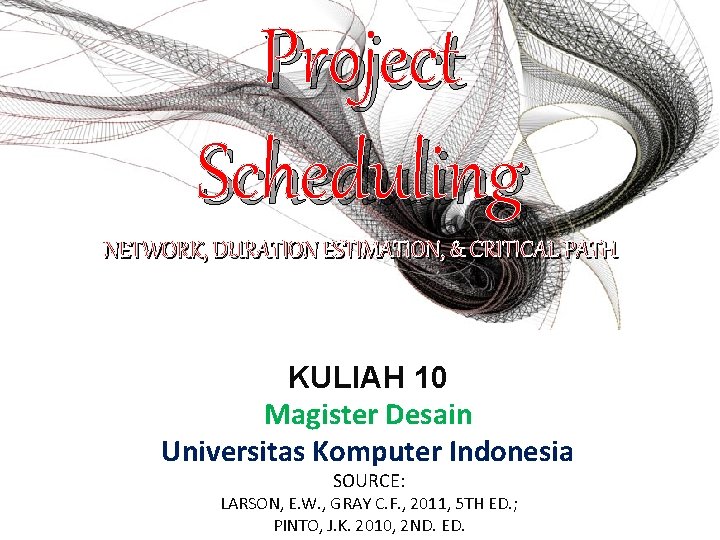 Project Scheduling

NETWORK, DURATION ESTIMATION, & CRITICAL PATH

KULIAH 10

Magister Desain

Universitas Komputer Indonesia

SOURCE:

LARSON, E.W., GRAY C.F., 2011, 5TH ED.;

PINTO, J.K. 2010, 2ND. ED.